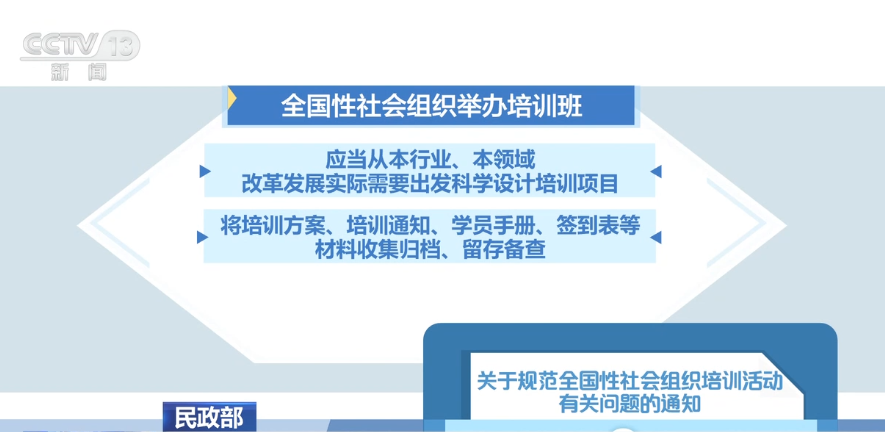 CCTV 13
新闻

全国性社会组织举办培训班

应当从本行业、本领域
改革发展实际需要出发科学设计培训项目

将培训方案、培训通知、学员手册、签到表等
材料收集归档、留存备查

关于规范全国性社会组织培训活动
有关问题的通知

民政部